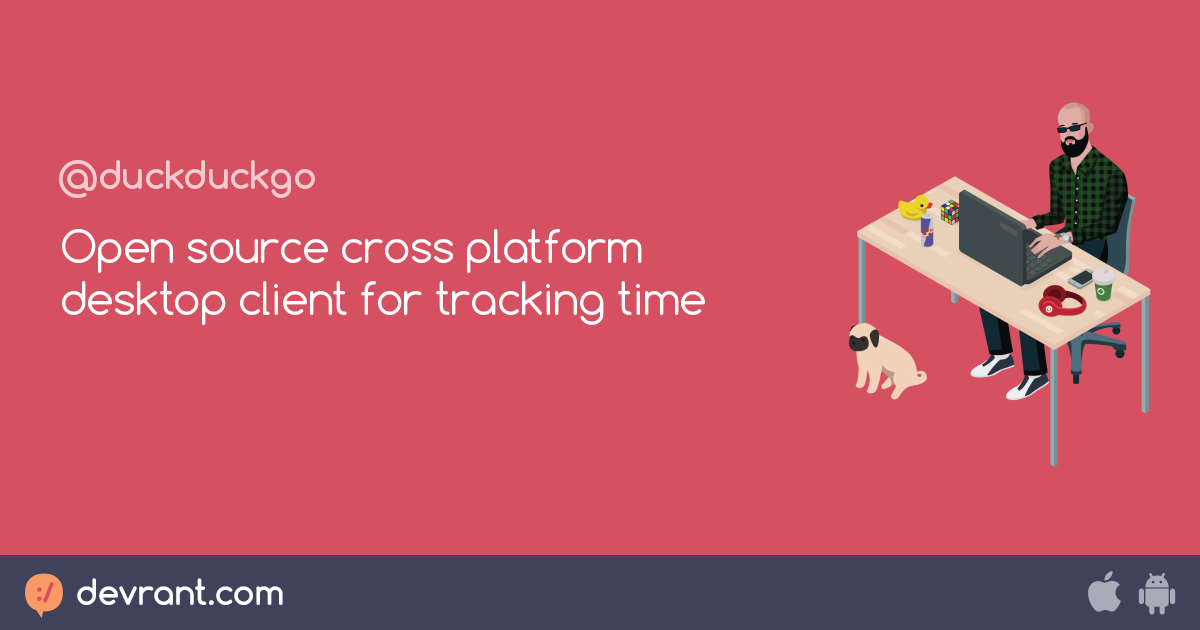 @duckduckgo

Open source cross platform desktop client for tracking time

devrant.com